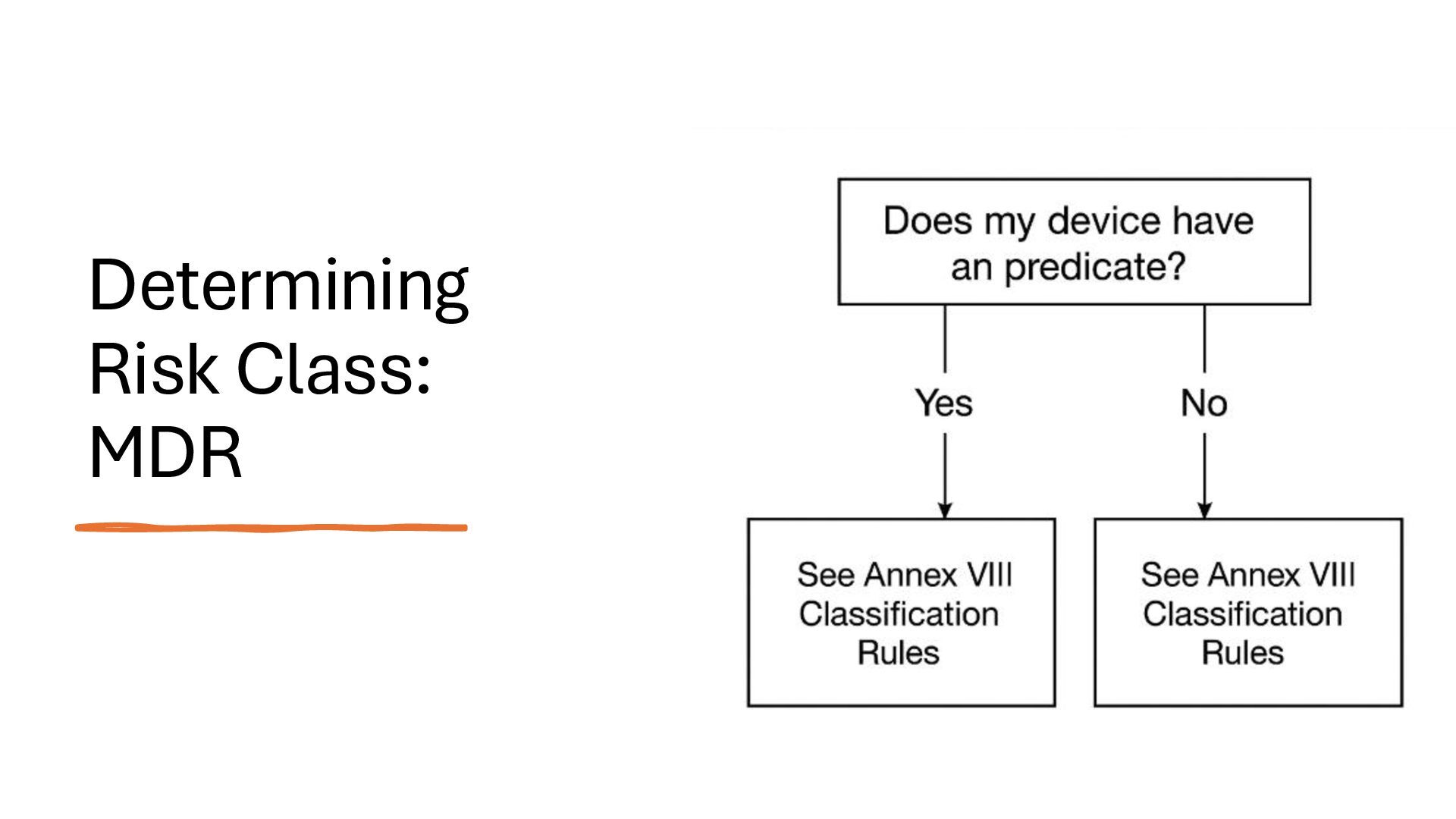 Determining Risk Class: MDR

Does my device have an predicate?

Yes

No

See Annex VIII Classification Rules

See Annex VIII Classification Rules